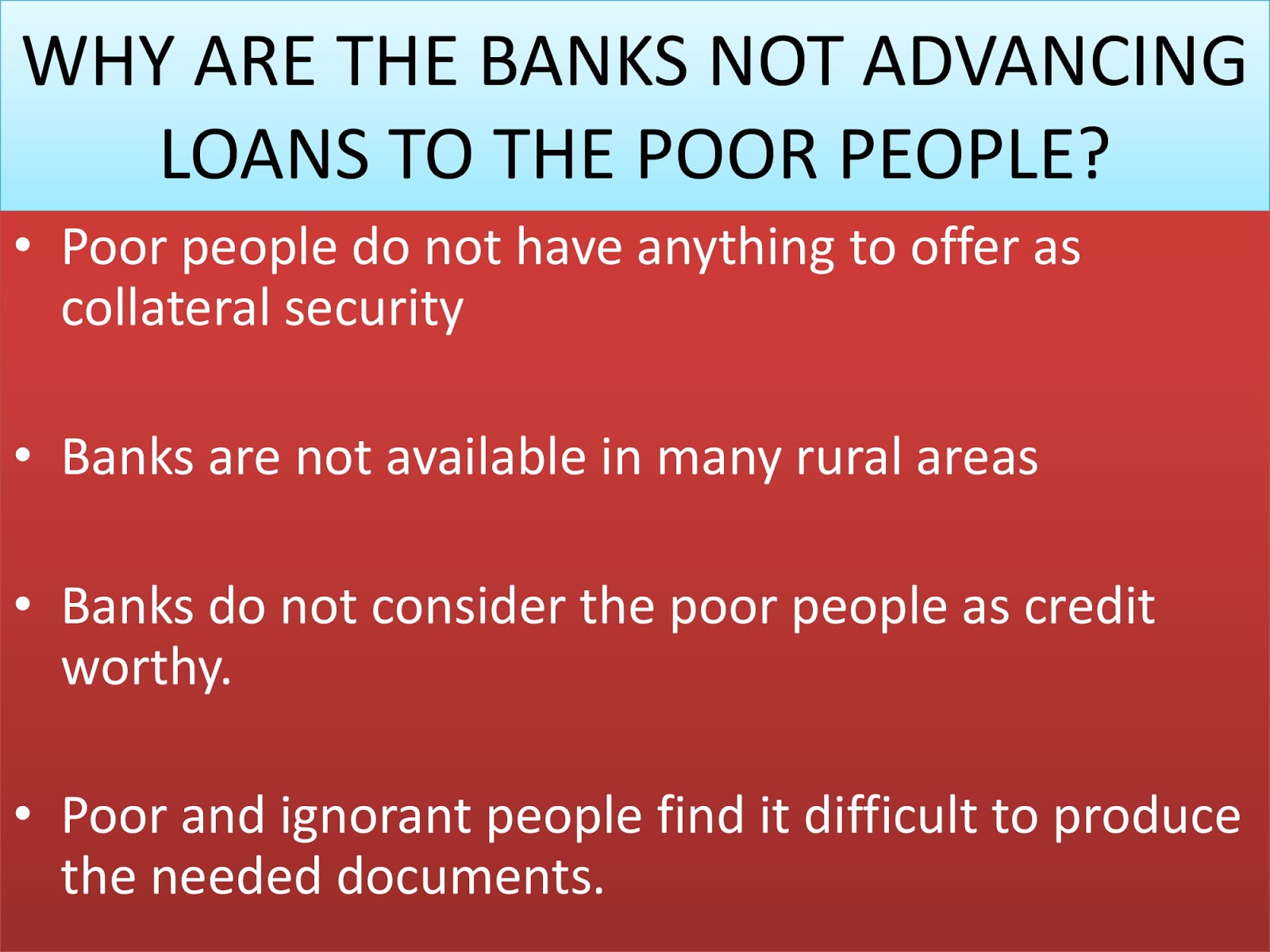 WHY ARE THE BANKS NOT ADVANCING LOANS TO THE POOR PEOPLE?

• Poor people do not have anything to offer as collateral security

• Banks are not available in many rural areas

• Banks do not consider the poor people as credit worthy.

• Poor and ignorant people find it difficult to produce the needed documents.